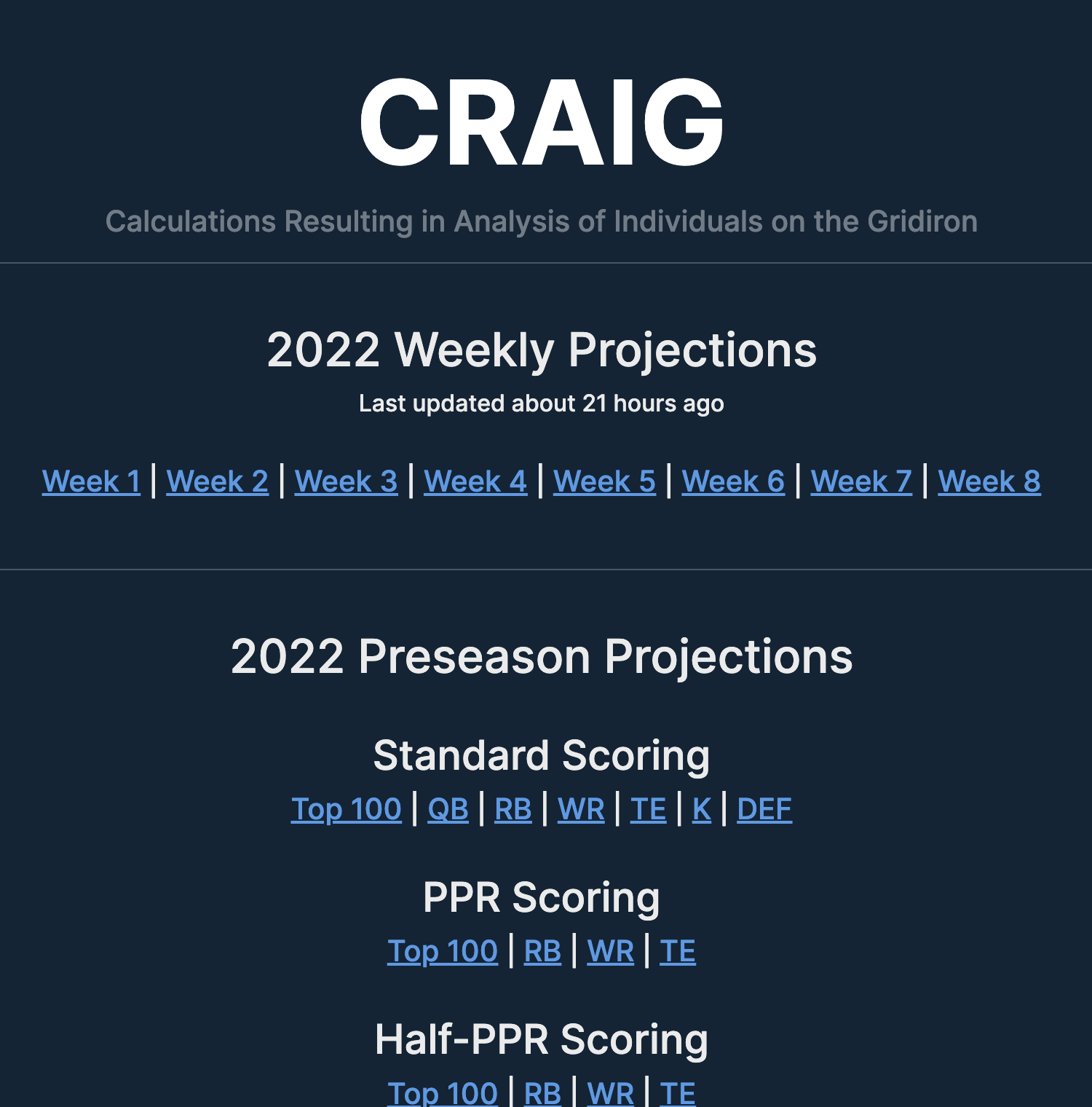 CRAIG

Calculations Resulting in Analysis of Individuals on the Gridiron

2022 Weekly Projections

Last updated about 21 hours ago

Week 1 | Week 2 | Week 3 | Week 4 | Week 5 | Week 6 | Week 7 | Week 8

2022 Preseason Projections

Standard Scoring

Top 100 | QB | RB | WR | TE | K | DEF

PPR Scoring

Top 100 | RB | WR | TE

Half-PPR Scoring

Top 100 | RB | WR | TE